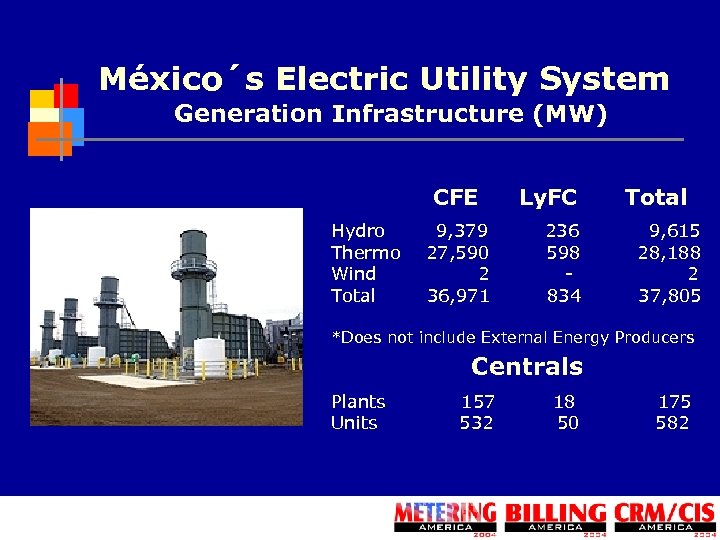 México´s Electric Utility System
Generation Infrastructure (MW)

| | CFE | LyFC | Total |
|---|---|---|---|
| Hydro | 9,379 | 236 | 9,615 |
| Thermo | 27,590 | 598 | 28,188 |
| Wind | 2 | - | 2 |
| Total | 36,971 | 834 | 37,805 |

*Does not include External Energy Producers

Centrals

| | | | |
|---|---|---|---|
| Plants | 157 | 18 | 175 |
| Units | 532 | 50 | 582 |

METERING AMERICA 2004 BILLING AMERICA 2004 CRM/CIS AMERICA 2004